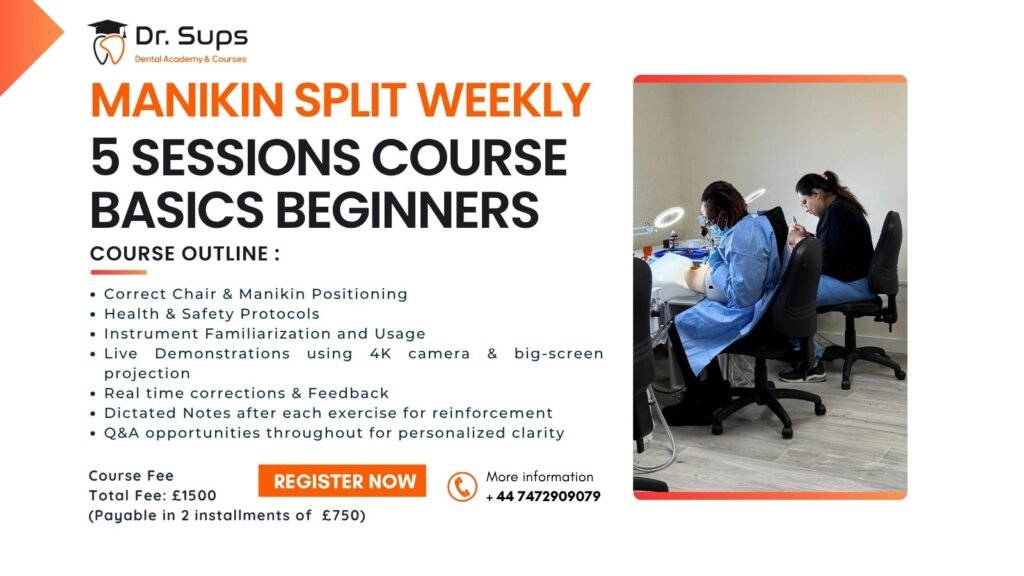 Dr. Sups
Dental Academy & Courses

MANIKIN SPLIT WEEKLY

5 SESSIONS COURSE BASICS BEGINNERS

COURSE OUTLINE :

• Correct Chair & Manikin Positioning
• Health & Safety Protocols
• Instrument Familiarization and Usage
• Live Demonstrations using 4K camera & big-screen projection
• Real time corrections & Feedback
• Dictated Notes after each exercise for reinforcement
• Q&A opportunities throughout for personalized clarity

Course Fee
Total Fee: £1500
(Payable in 2 installments of £750)

REGISTER NOW

More information
+ 44 7472909079